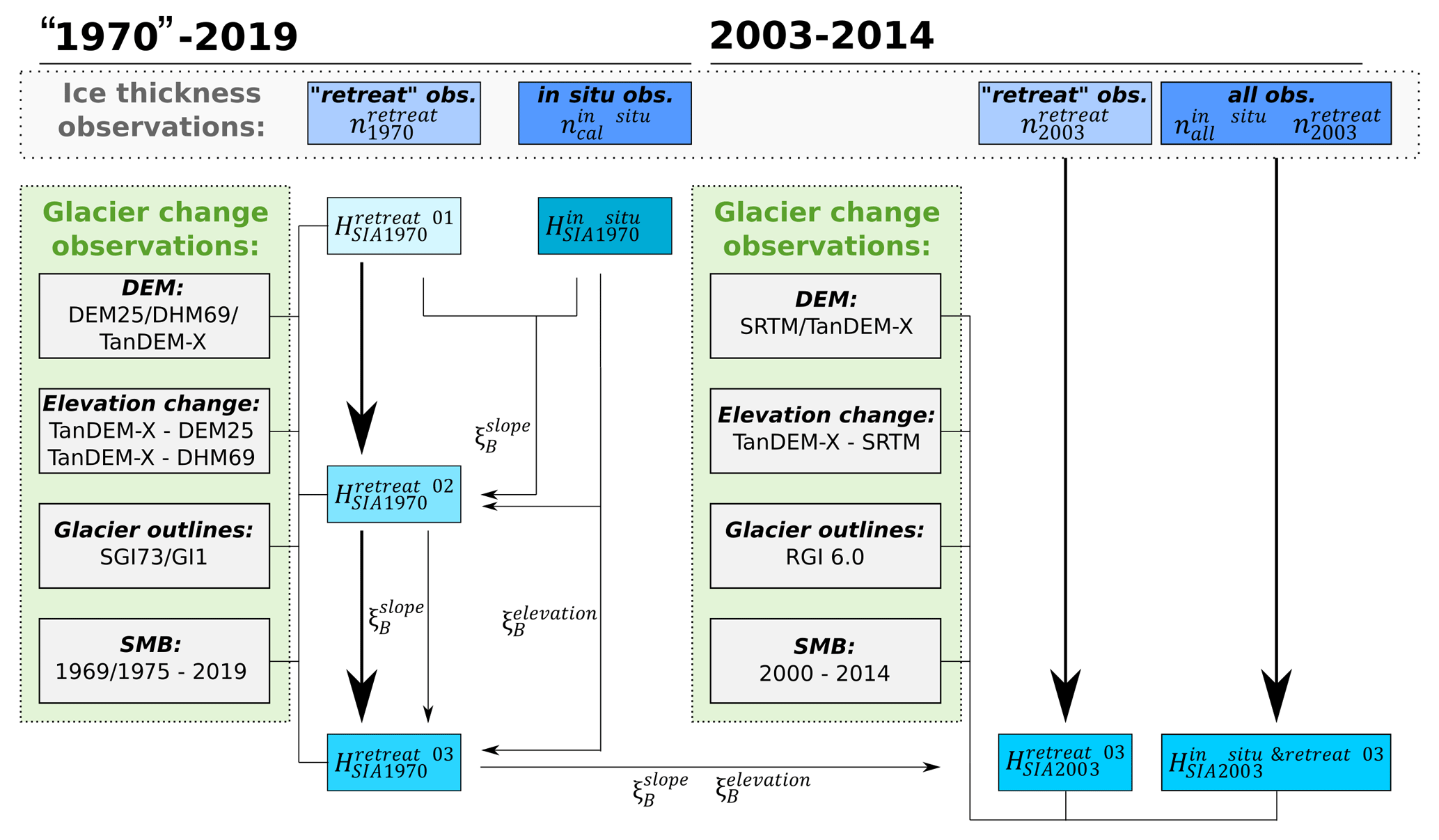 “1970”-2019

2003-2014

Ice thickness observations:

"retreat" obs. $n_{1970}^{retreat}$

in situ obs. $n_{cal}^{in\ situ}$

"retreat" obs. $n_{2003}^{retreat}$

all obs. $n_{all}^{in\ situ}$ $n_{2003}^{retreat}$

Glacier change observations:

DEM: DEM25/DHM69/ TanDEM-X

Elevation change: TanDEM-X - DEM25 TanDEM-X - DHM69

Glacier outlines: SGI73/GI1

SMB: 1969/1975 - 2019

$H_{SIA1970}^{retreat\ 01}$

$H_{SIA1970}^{in\ situ}$

$\xi_B^{slope}$

$H_{SIA1970}^{retreat\ 02}$

$\xi_B^{slope}$

$\xi_B^{elevation}$

$H_{SIA1970}^{retreat\ 03}$

$\xi_B^{slope}$ $\xi_B^{elevation}$

Glacier change observations:

DEM: SRTM/TanDEM-X

Elevation change: TanDEM-X - SRTM

Glacier outlines: RGI 6.0

SMB: 2000 - 2014

$H_{SIA2003}^{retreat\ 03}$

$H_{SIA2003}^{in\ situ\ \&retreat\ 03}$